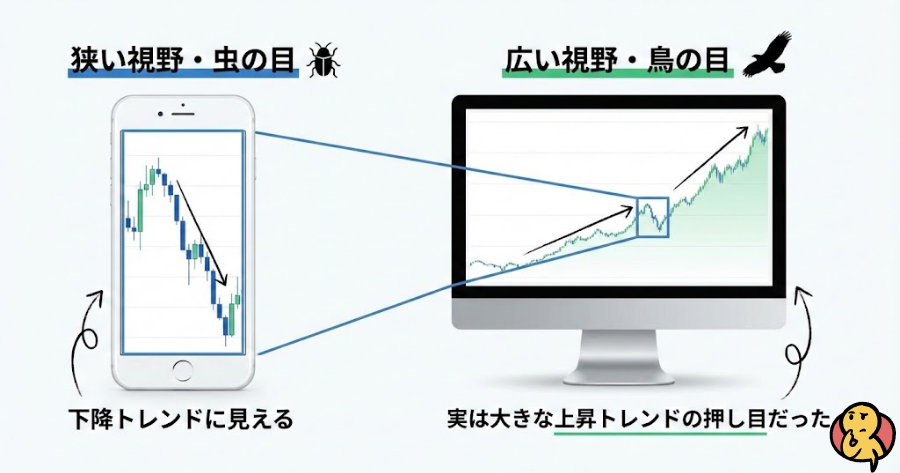 狭い視野・虫の目

広い視野・鳥の目

下降トレンドに見える

実は大きな上昇トレンドの押し目だった